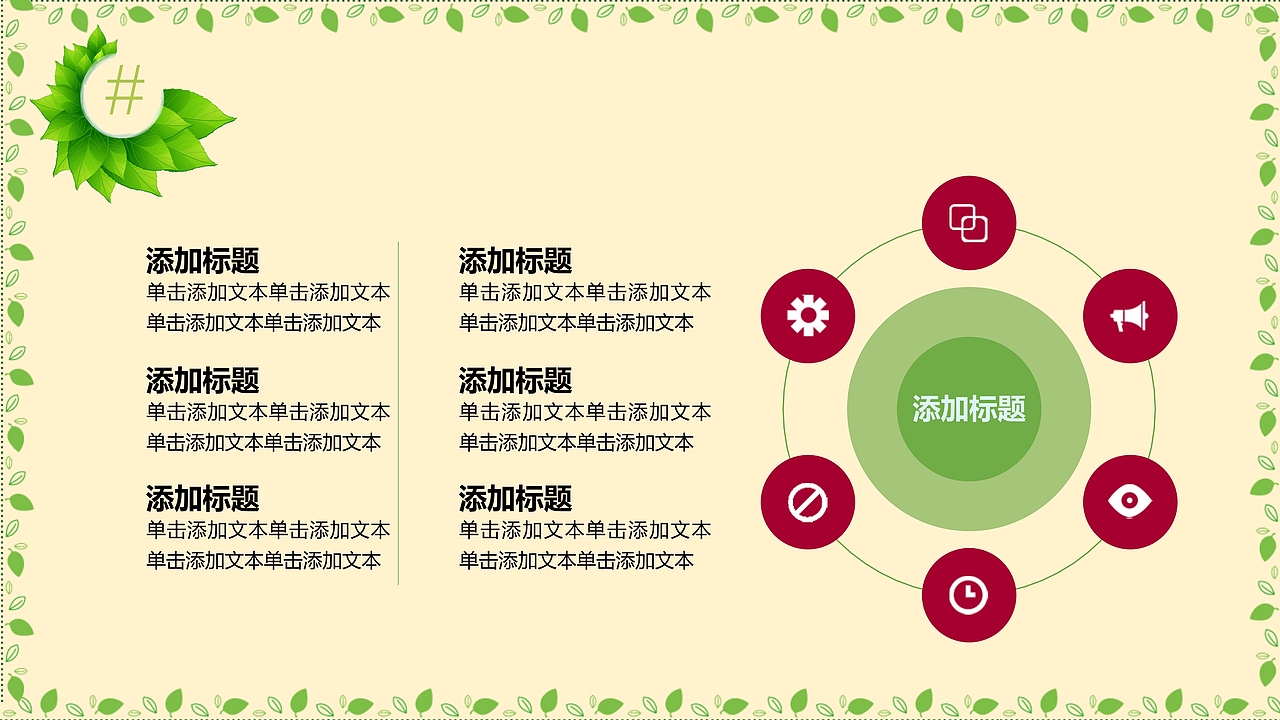 #

添加标题
单击添加文本单击添加文本
单击添加文本单击添加文本

添加标题
单击添加文本单击添加文本
单击添加文本单击添加文本

添加标题
单击添加文本单击添加文本
单击添加文本单击添加文本

添加标题
单击添加文本单击添加文本
单击添加文本单击添加文本

添加标题
单击添加文本单击添加文本
单击添加文本单击添加文本

添加标题
单击添加文本单击添加文本
单击添加文本单击添加文本

添加标题